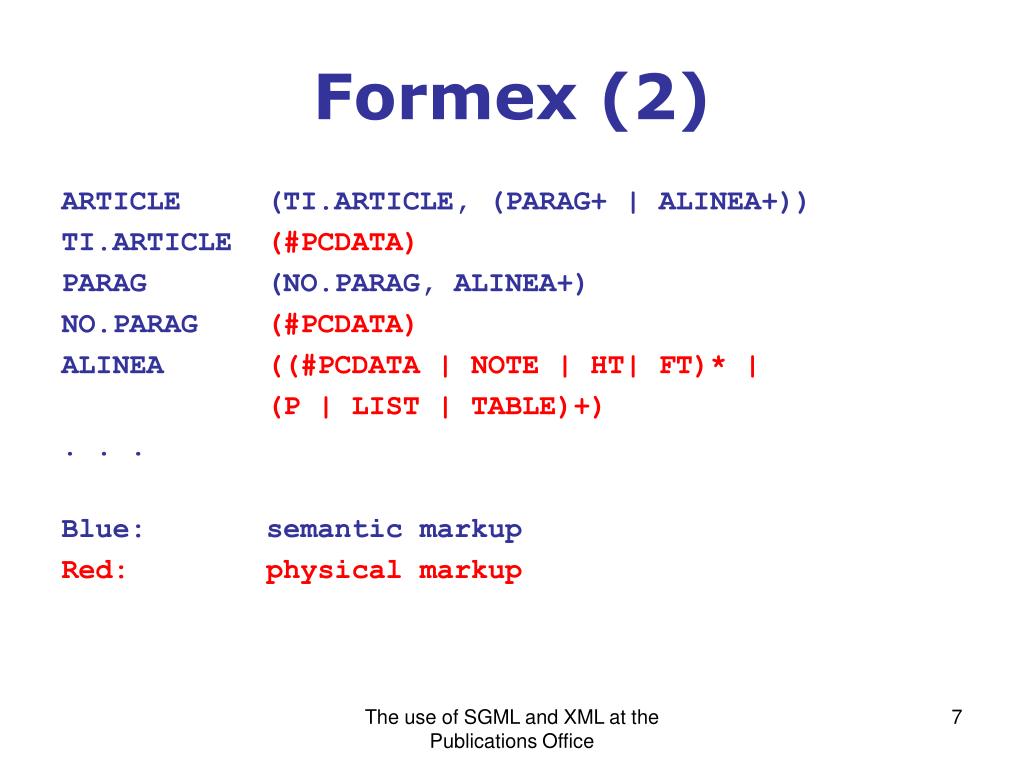 Formex (2)

ARTICLE (TI.ARTICLE, (PARAG+ | ALINEA+))
TI.ARTICLE (#PCDATA)
PARAG (NO.PARAG, ALINEA+)
NO.PARAG (#PCDATA)
ALINEA ((#PCDATA | NOTE | HT| FT)* |
(P | LIST | TABLE)+)
. . .

Blue: semantic markup
Red: physical markup

The use of SGML and XML at the Publications Office

7